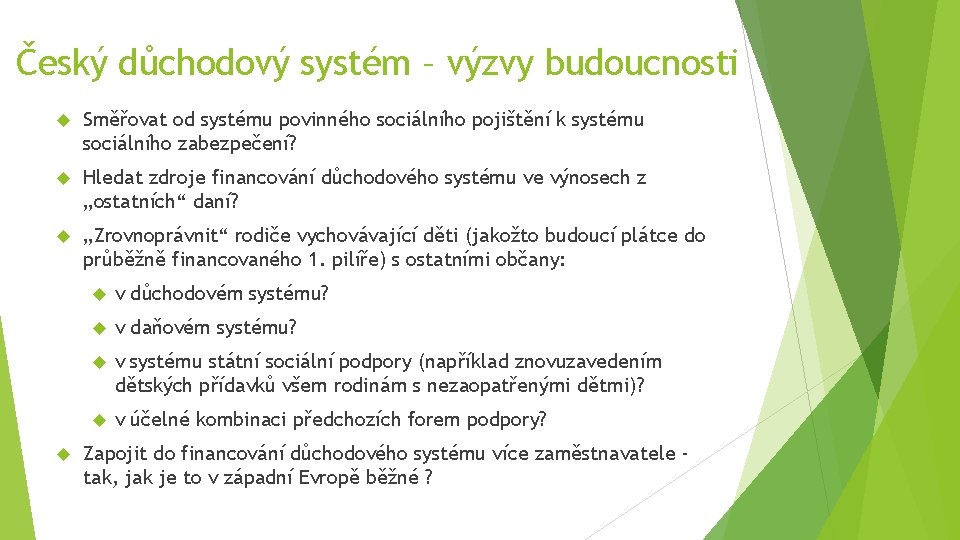 Český důchodový systém – výzvy budoucnosti

Směřovat od systému povinného sociálního pojištění k systému sociálního zabezpečení?

Hledat zdroje financování důchodového systému ve výnosech z „ostatních“ daní?

„Zrovnoprávnit“ rodiče vychovávající děti (jakožto budoucí plátce do průběžně financovaného 1. pilíře) s ostatními občany:

v důchodovém systému?

v daňovém systému?

v systému státní sociální podpory (například znovuzavedením dětských přídavků všem rodinám s nezaopatřenými dětmi)?

v účelné kombinaci předchozích forem podpory?

Zapojit do financování důchodového systému více zaměstnavatele - tak, jak je to v západní Evropě běžné ?